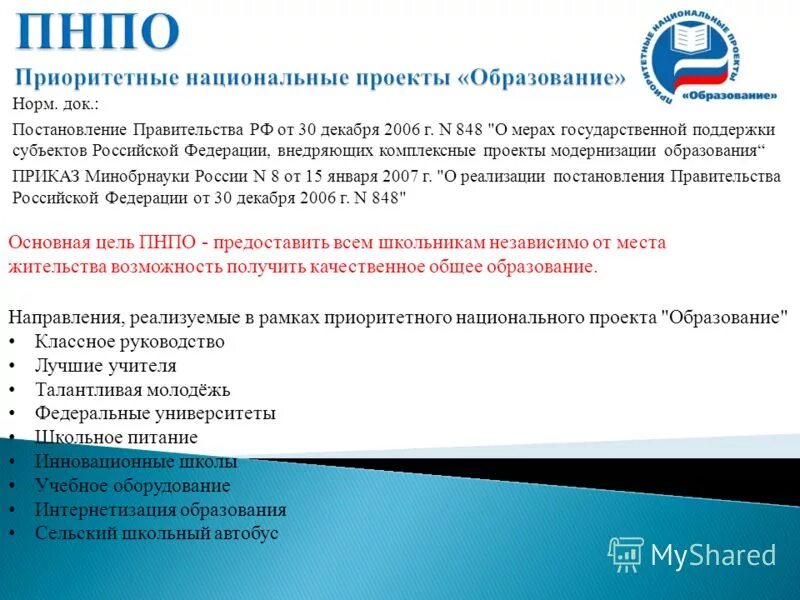 ПНПО

Приоритетные национальные проекты «Образование»

ПРИОРИТЕТНЫЕ НАЦИОНАЛЬНЫЕ ПРОЕКТЫ «Образование»

Норм. док.:

Постановление Правительства РФ от 30 декабря 2006 г. N 848 "О мерах государственной поддержки субъектов Российской Федерации, внедряющих комплексные проекты модернизации образования“

ПРИКАЗ Минобрнауки России N 8 от 15 января 2007 г. "О реализации постановления Правительства Российской Федерации от 30 декабря 2006 г. N 848"

Основная цель ПНПО - предоставить всем школьникам независимо от места жительства возможность получить качественное общее образование.

Направления, реализуемые в рамках приоритетного национального проекта "Образование"
• Классное руководство
• Лучшие учителя
• Талантливая молодёжь
• Федеральные университеты
• Школьное питание
• Инновационные школы
• Учебное оборудование
• Интернетизация образования
• Сельский школьный автобус

MyShared